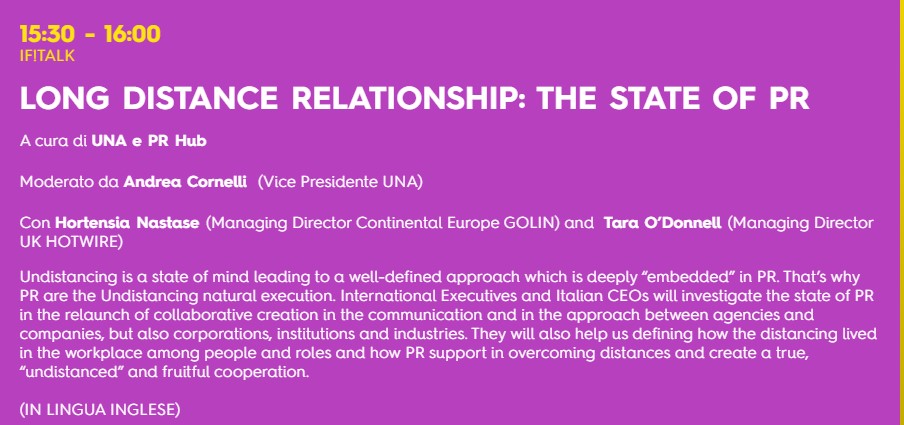 15:30 - 16:00
IF!TALK

LONG DISTANCE RELATIONSHIP: THE STATE OF PR

A cura di UNA e PR Hub

Moderato da Andrea Cornelli (Vice Presidente UNA)

Con Hortensia Nastase (Managing Director Continental Europe GOLIN) and Tara O'Donnell (Managing Director UK HOTWIRE)

Undistancing is a state of mind leading to a well-defined approach which is deeply "embedded" in PR. That's why PR are the Undistancing natural execution. International Executives and Italian CEOs will investigate the state of PR in the relaunch of collaborative creation in the communication and in the approach between agencies and companies, but also corporations, institutions and industries. They will also help us defining how the distancing lived in the workplace among people and roles and how PR support in overcoming distances and create a true, "undistanced" and fruitful cooperation.

(IN LINGUA INGLESE)